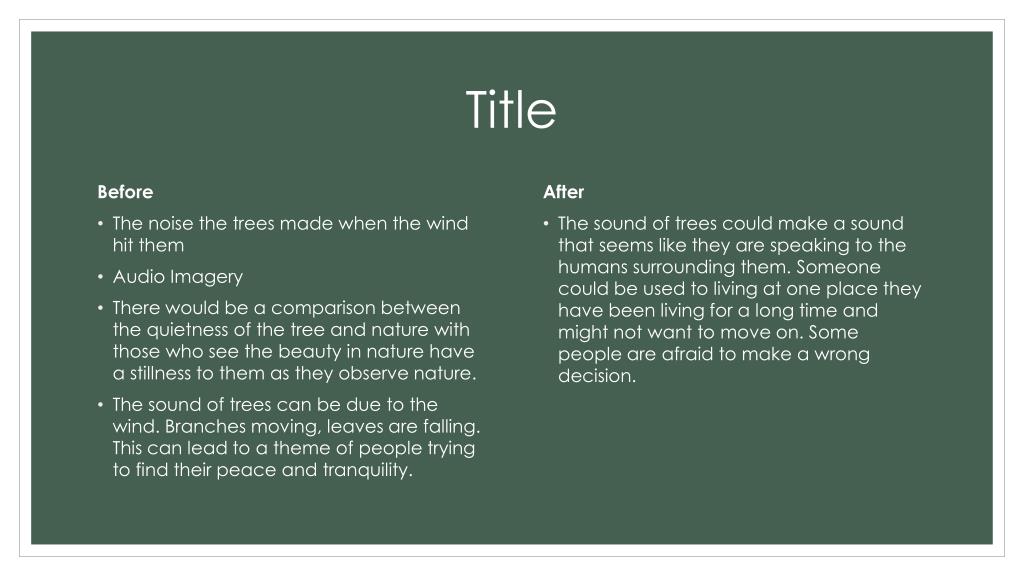 Title

Before

• The noise the trees made when the wind hit them

• Audio Imagery

• There would be a comparison between the quietness of the tree and nature with those who see the beauty in nature have a stillness to them as they observe nature.

• The sound of trees can be due to the wind. Branches moving, leaves are falling. This can lead to a theme of people trying to find their peace and tranquility.

After

• The sound of trees could make a sound that seems like they are speaking to the humans surrounding them. Someone could be used to living at one place they have been living for a long time and might not want to move on. Some people are afraid to make a wrong decision.